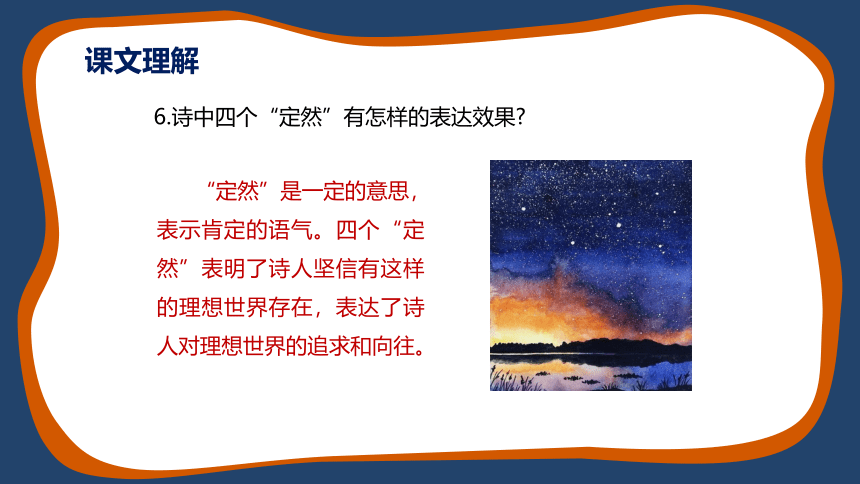 课文理解

6.诗中四个“定然”有怎样的表达效果?

“定然”是一定的意思，表示肯定的语气。四个“定然”表明了诗人坚信有这样的理想世界存在，表达了诗人对理想世界的追求和向往。